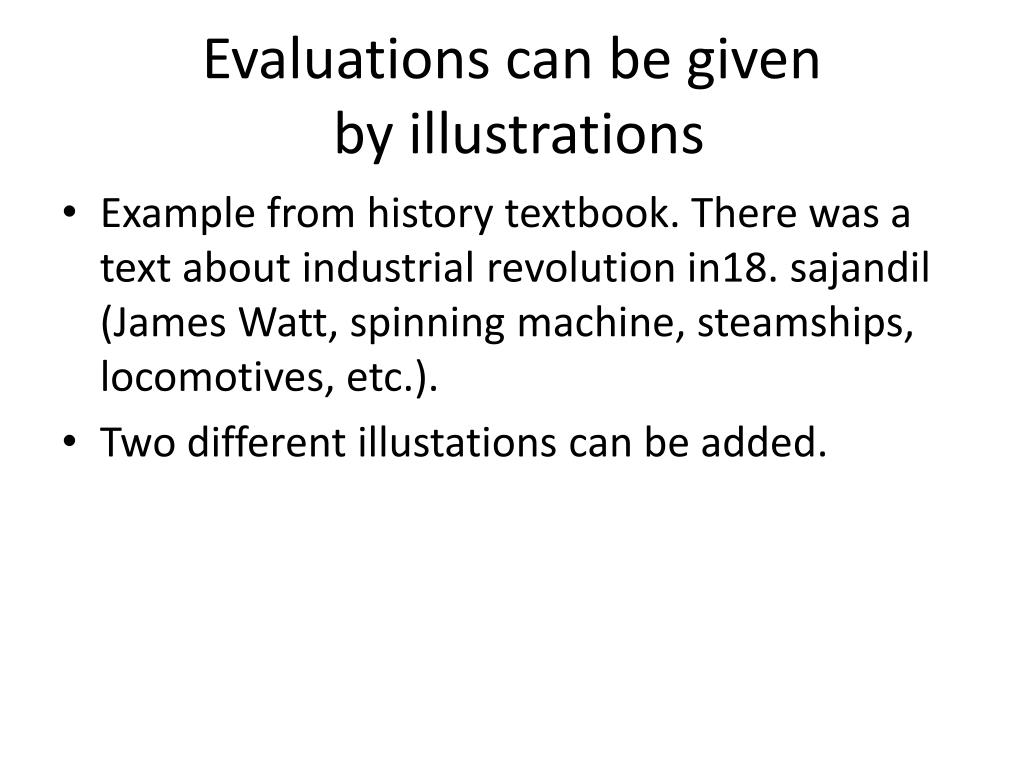 Evaluations can be given by illustrations

• Example from history textbook. There was a text about industrial revolution in18. sajandil (James Watt, spinning machine, steamships, locomotives, etc.).

• Two different illustations can be added.